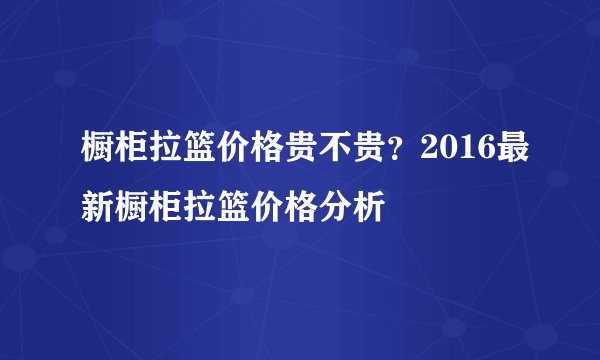 橱柜拉篮价格贵不贵？2016最新橱柜拉篮价格分析